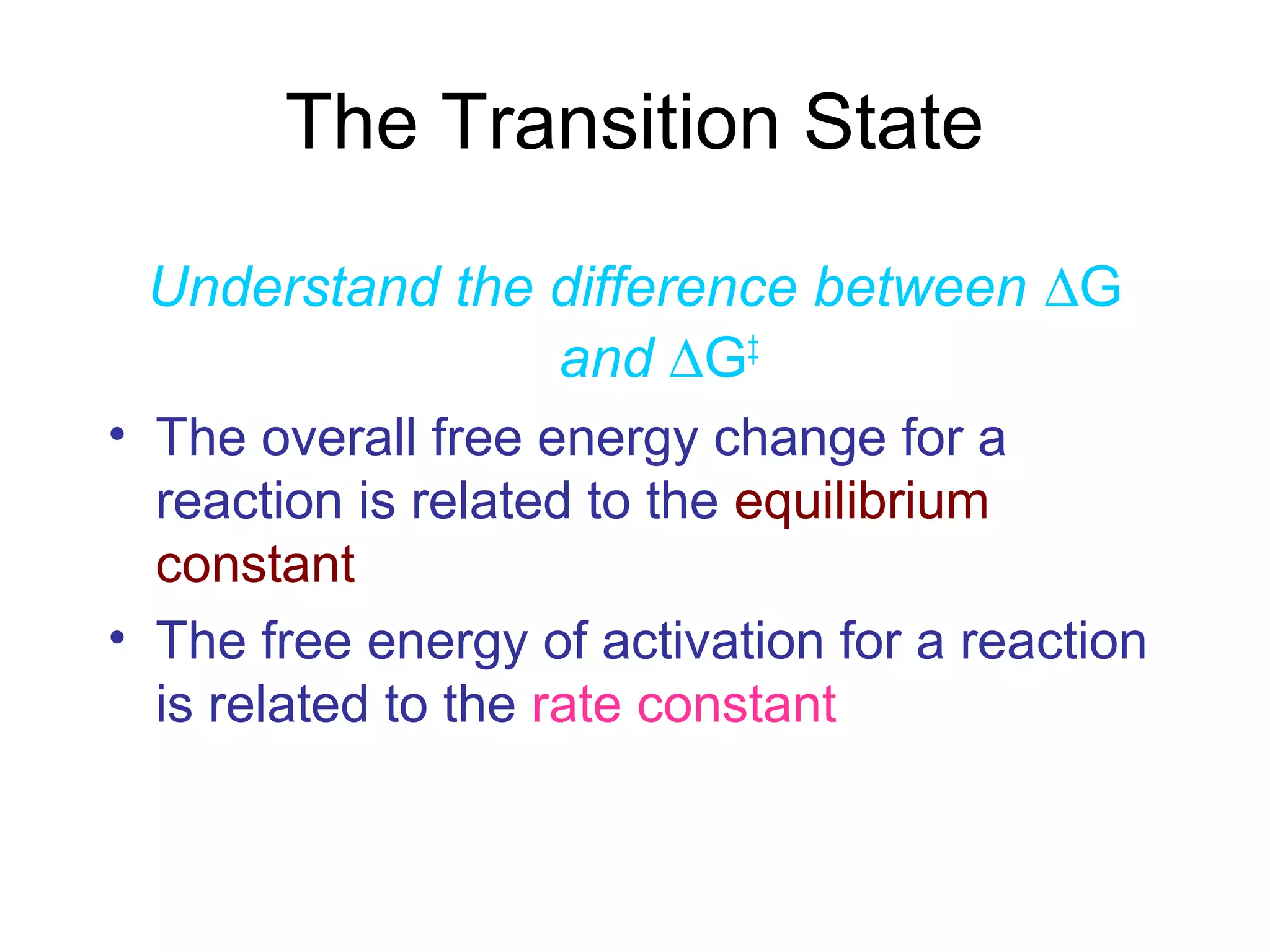 The Transition State

Understand the difference between $\Delta G$ and $\Delta G^{\ddagger}$

• The overall free energy change for a reaction is related to the equilibrium constant

• The free energy of activation for a reaction is related to the rate constant